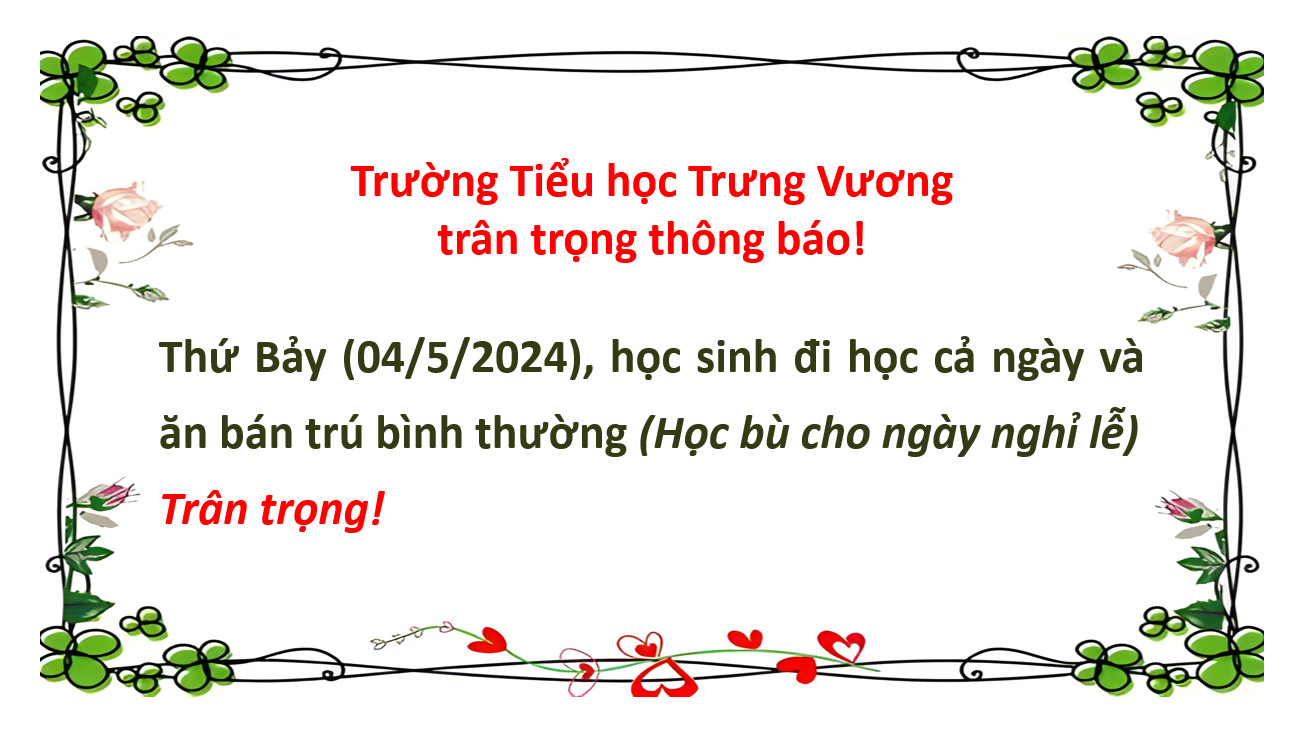 Trường Tiểu học Trưng Vương
trân trọng thông báo!

Thứ Bảy (04/5/2024), học sinh đi học cả ngày và ăn bán trú bình thường (Học bù cho ngày nghỉ lễ)

Trân trọng!